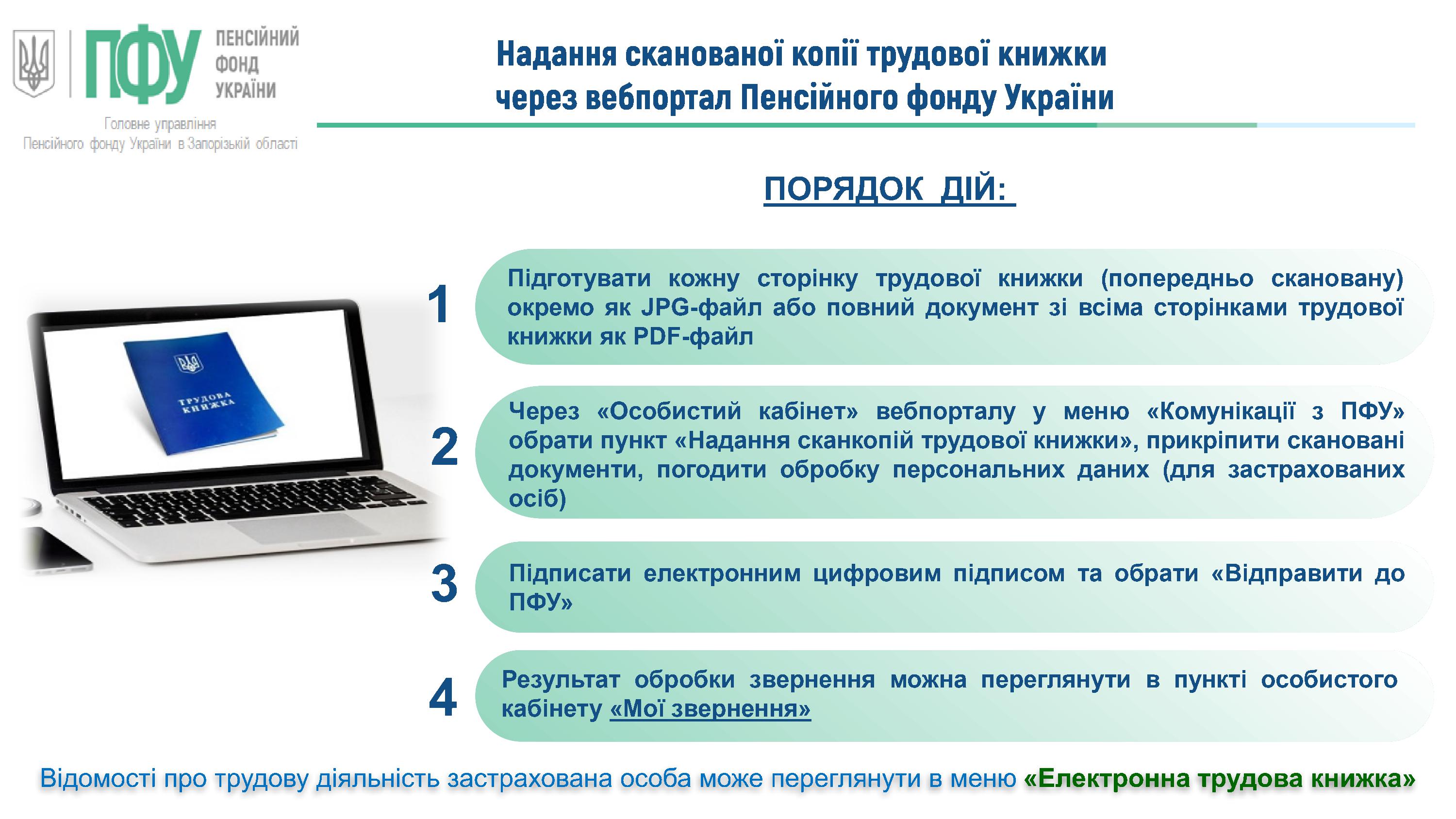 ПФУ ПЕНСІЙНИЙ ФОНД УКРАЇНИ

Головне управління Пенсійного фонду України в Запорізькій області

Надання сканованої копії трудової книжки через вебпортал Пенсійного фонду України

ПОРЯДОК ДІЙ:

ТРУДОВА КНИЖКА

1 Підготувати кожну сторінку трудової книжки (попередньо скановану) окремо як JPG-файл або повний документ зі всіма сторінками трудової книжки як PDF-файл

2 Через «Особистий кабінет» вебпорталу у меню «Комунікації з ПФУ» обрати пункт «Надання сканкопій трудової книжки», прикріпити скановані документи, погодити обробку персональних даних (для застрахованих осіб)

3 Підписати електронним цифровим підписом та обрати «Відправити до ПФУ»

4 Результат обробки звернення можна переглянути в пункті особистого кабінету «Мої звернення»

Відомості про трудову діяльність застрахована особа може переглянути в меню «Електронна трудова книжка»